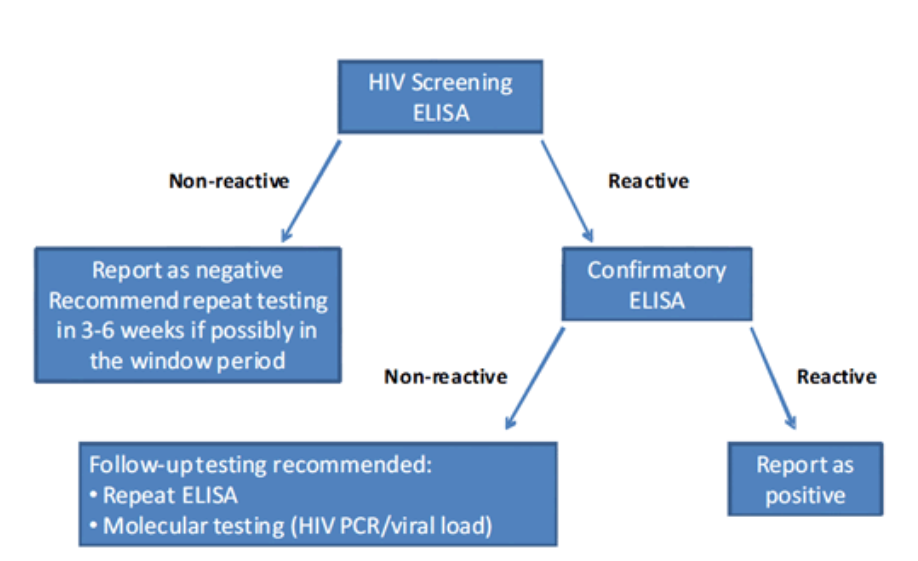 HIV Screening ELISA

Non-reactive

Reactive

Report as negative
Recommend repeat testing in 3-6 weeks if possibly in the window period

Confirmatory ELISA

Non-reactive

Reactive

Follow-up testing recommended:
• Repeat ELISA
• Molecular testing (HIV PCR/viral load)

Report as positive